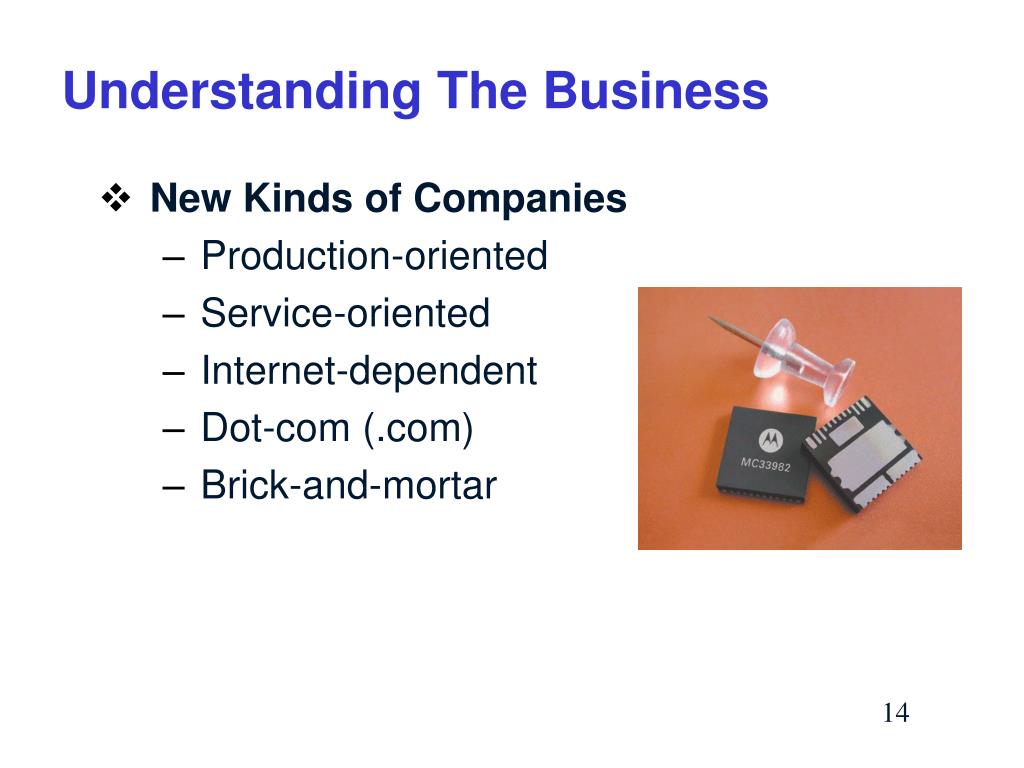 Understanding The Business

❖ New Kinds of Companies
– Production-oriented
– Service-oriented
– Internet-dependent
– Dot-com (.com)
– Brick-and-mortar

MC33982

14